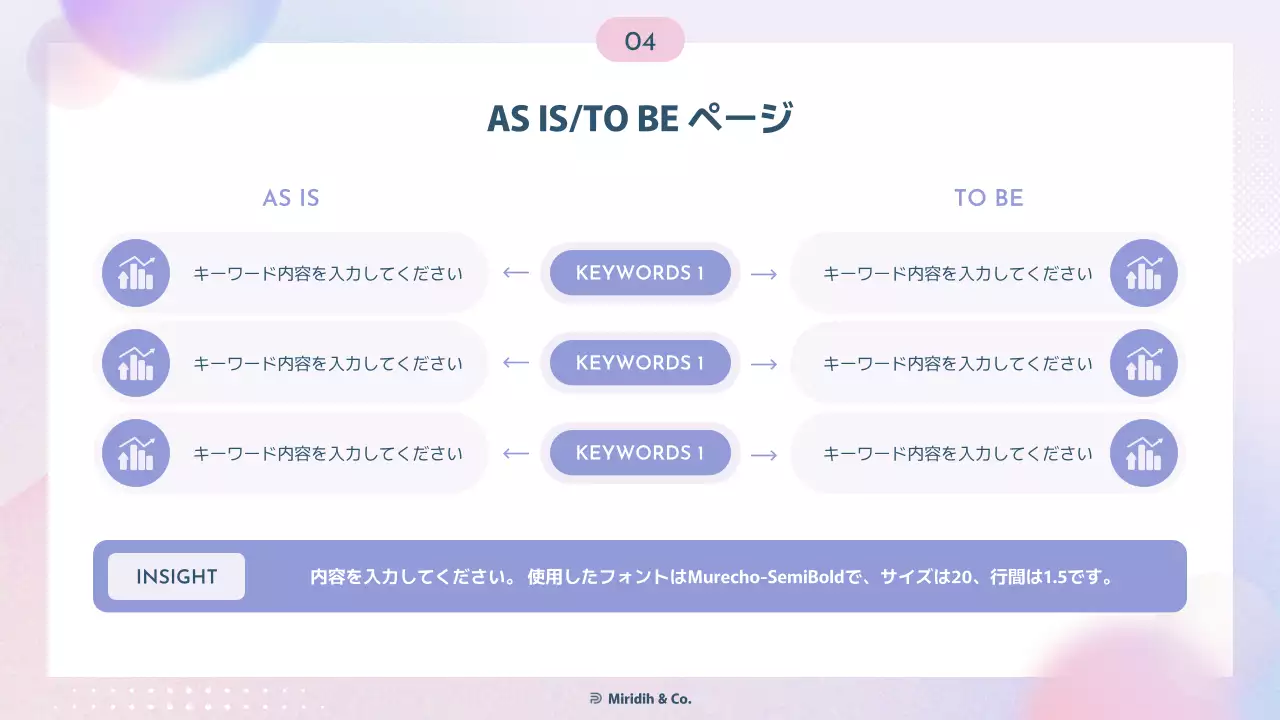 04

AS IS/TO BE ページ

AS IS

TO BE

キーワード内容を入力してください ← KEYWORDS 1 → キーワード内容を入力してください

キーワード内容を入力してください ← KEYWORDS 1 → キーワード内容を入力してください

キーワード内容を入力してください ← KEYWORDS 1 → キーワード内容を入力してください

INSIGHT

内容を入力してください。 使用したフォントはMurecho-SemiBoldで、サイズは20、行間は1.5です。

Miridih & Co.